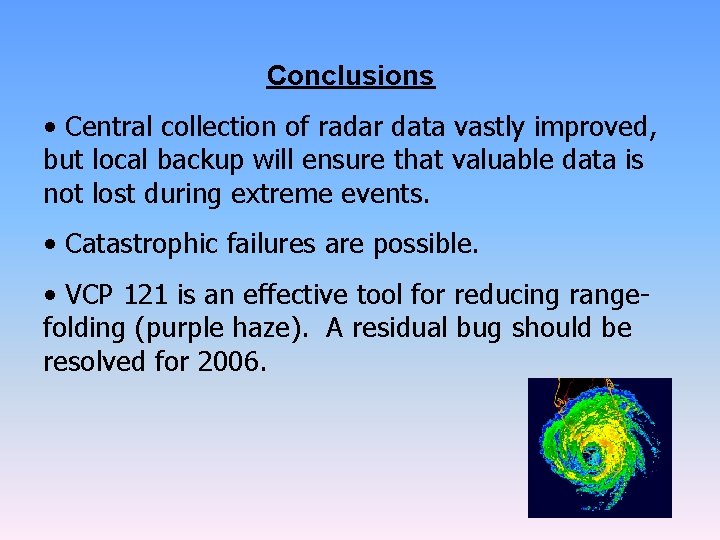 Conclusions

• Central collection of radar data vastly improved, but local backup will ensure that valuable data is not lost during extreme events.

• Catastrophic failures are possible.

• VCP 121 is an effective tool for reducing range-folding (purple haze).  A residual bug should be resolved for 2006.